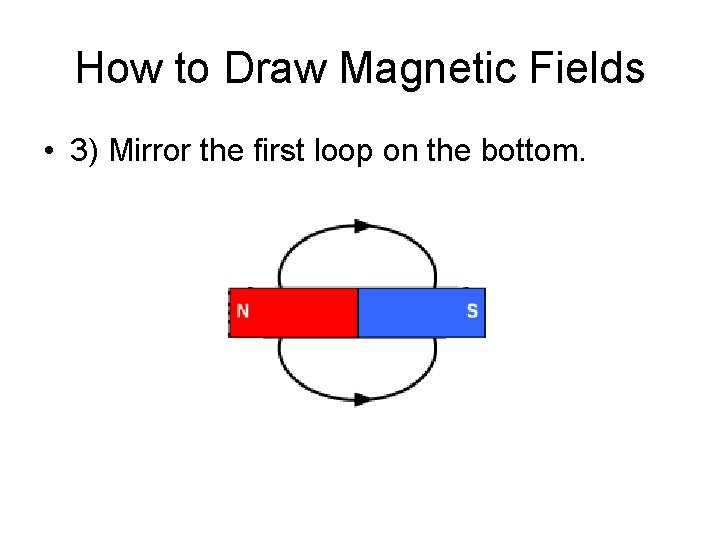 How to Draw Magnetic Fields

• 3) Mirror the first loop on the bottom.

N

S